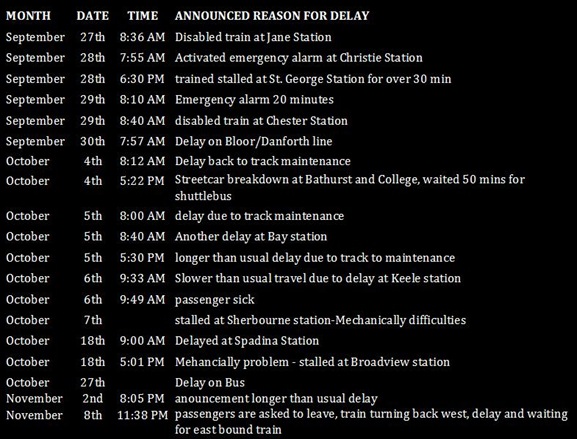 | MONTH | DATE | TIME | ANNOUNCED REASON FOR DELAY |
|---|---|---|---|
| September | 27th | 8:36 AM | Disabled train at Jane Station |
| September | 28th | 7:55 AM | Activated emergency alarm at Christie Station |
| September | 28th | 6:30 PM | trained stalled at St. George Station for over 30 min |
| September | 29th | 8:10 AM | Emergency alarm 20 minutes |
| September | 29th | 8:40 AM | disabled train at Chester Station |
| September | 30th | 7:57 AM | Delay on Bloor/Danforth line |
| October | 4th | 8:12 AM | Delay back to track maintenance |
| October | 4th | 5:22 PM | Streetcar breakdown at Bathurst and College, waited 50 mins for shuttlebus |
| October | 5th | 8:00 AM | delay due to track maintenance |
| October | 5th | 8:40 AM | Another delay at Bay station |
| October | 5th | 5:30 PM | longer than usual delay due to track to maintenance |
| October | 6th | 9:33 AM | Slower than usual travel due to delay at Keele station |
| October | 6th | 9:49 AM | passenger sick |
| October | 7th | | stalled at Sherbourne station-Mechanically difficulties |
| October | 18th | 9:00 AM | Delayed at Spadina Station |
| October | 18th | 5:01 PM | Mehancially problem - stalled at Broadview station |
| October | 27th | | Delay on Bus |
| November | 2nd | 8:05 PM | anouncement longer than usual delay |
| November | 8th | 11:38 PM | passengers are asked to leave, train turning back west, delay and waiting for east bound train |